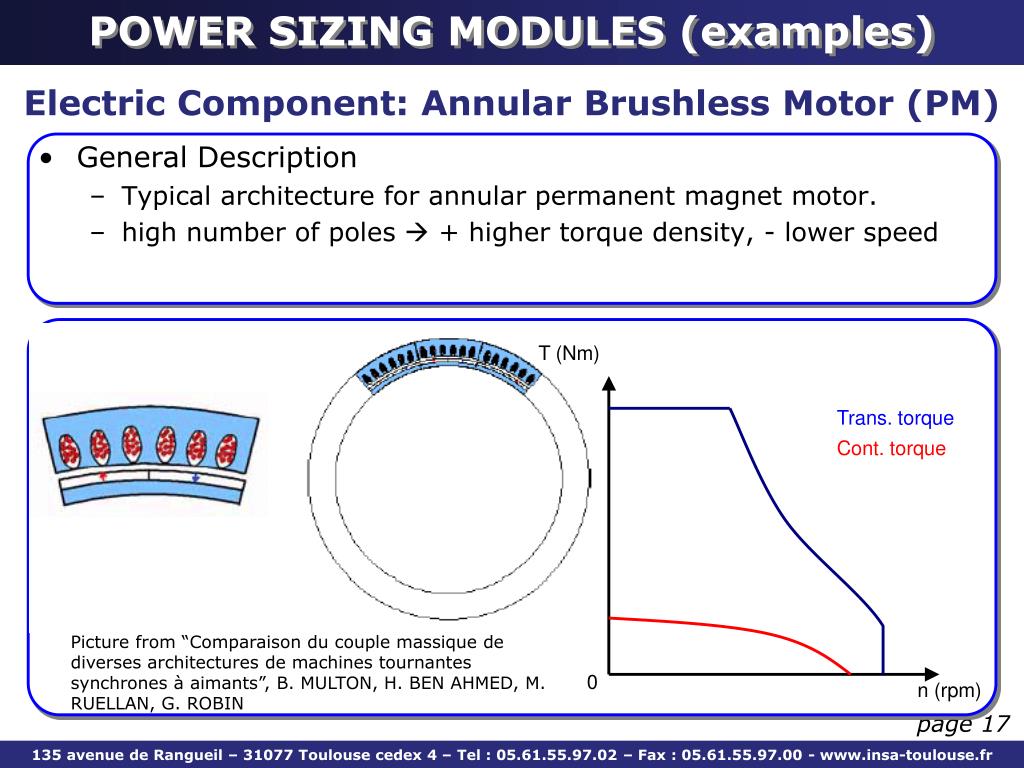 POWER SIZING MODULES (examples)

Electric Component: Annular Brushless Motor (PM)

• General Description
– Typical architecture for annular permanent magnet motor.
– high number of poles → + higher torque density, - lower speed

T (Nm)

Trans. torque
Cont. torque

0

n (rpm)

Picture from “Comparaison du couple massique de diverses architectures de machines tournantes synchrones à aimants”, B. MULTON, H. BEN AHMED, M. RUELLAN, G. ROBIN

page 17

135 avenue de Rangueil – 31077 Toulouse cedex 4 – Tel : 05.61.55.97.02 – Fax : 05.61.55.97.00 - www.insa-toulouse.fr